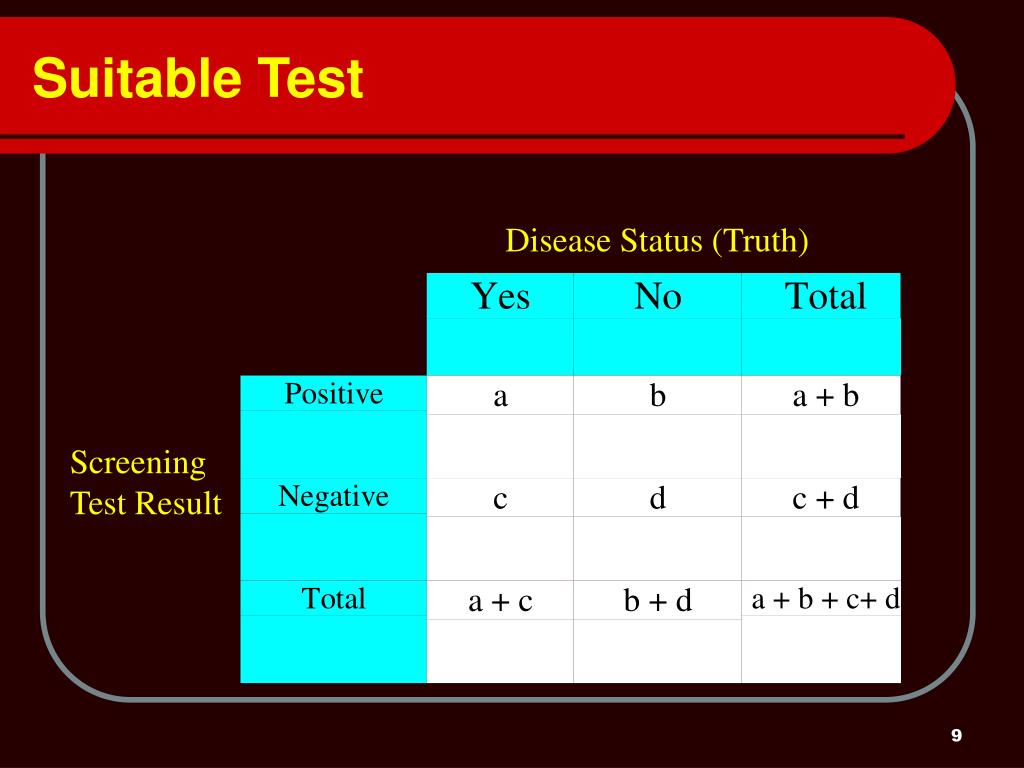 Suitable Test

Disease Status (Truth)

Screening Test Result

| | Yes | No | Total |
|---|---|---|---|
| Positive | a | b | a + b |
| Negative | c | d | c + d |
| Total | a + c | b + d | a + b + c+ d |

9